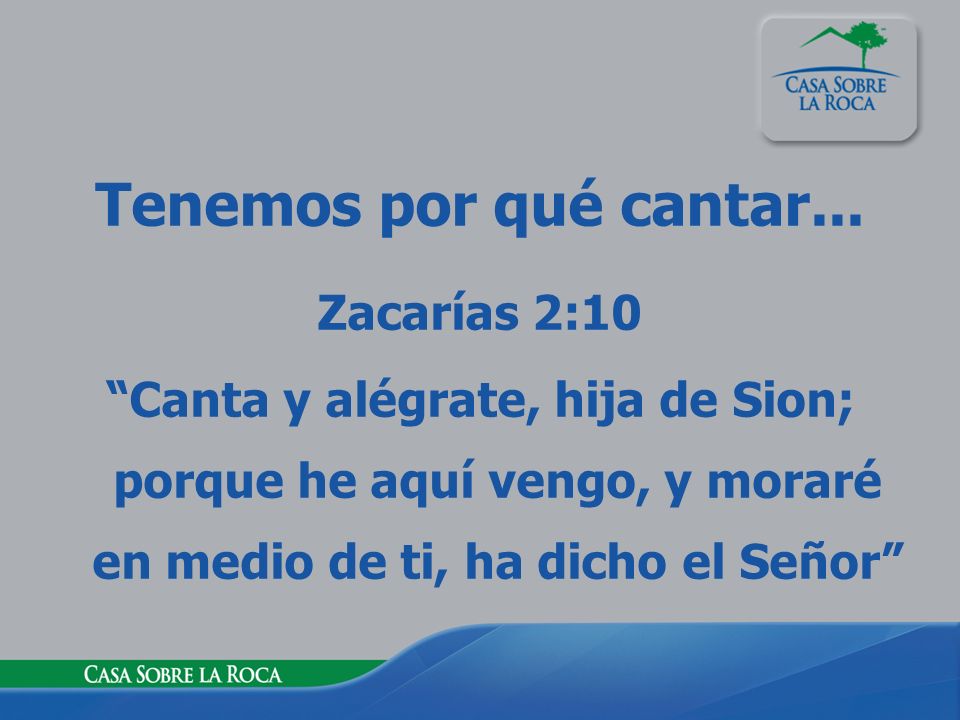 CASA SOBRE LA ROCA

Tenemos por qué cantar...

Zacarías 2:10

“Canta y alégrate, hija de Sion; porque he aquí vengo, y moraré en medio de ti, ha dicho el Señor”

CASA SOBRE LA ROCA